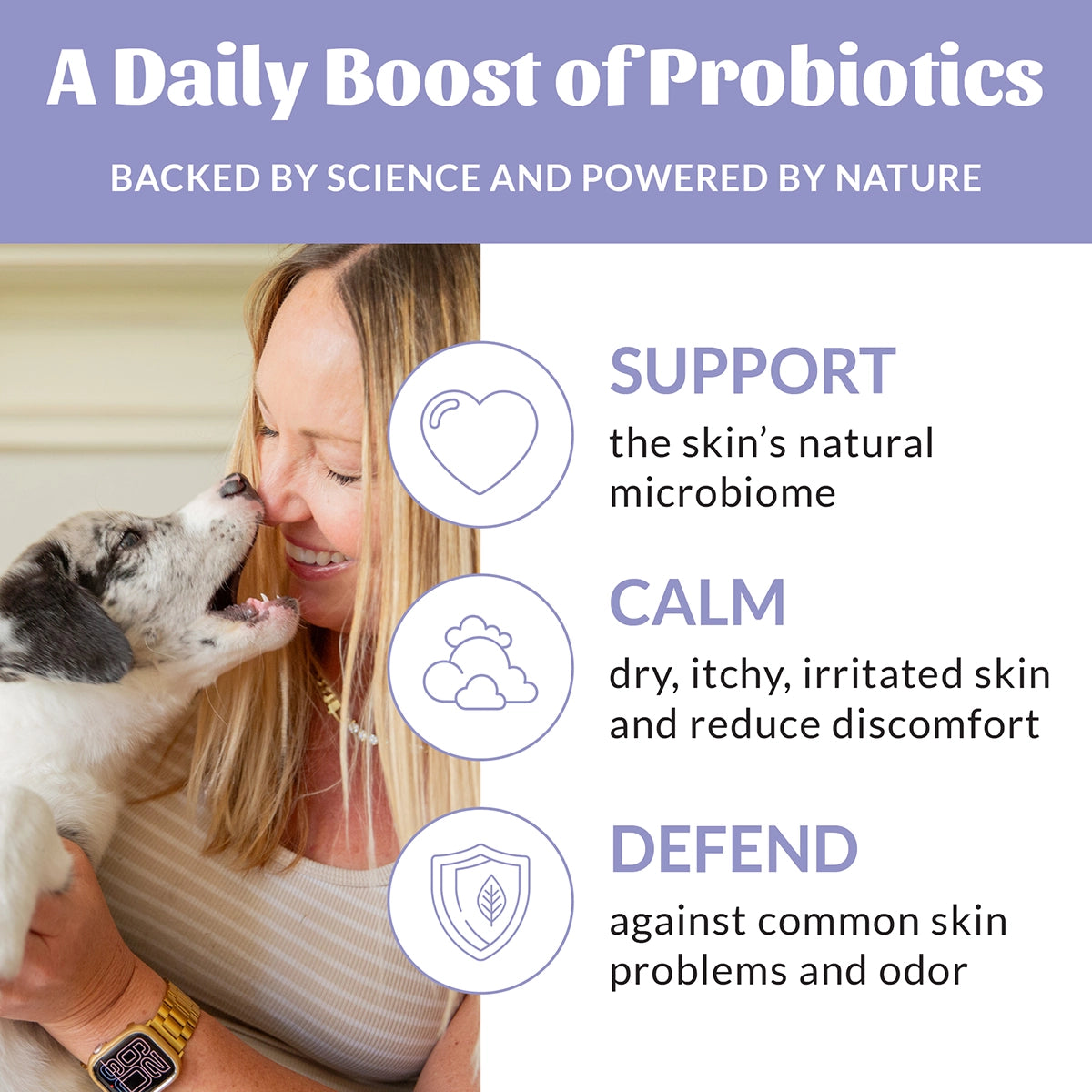 A Daily Boost of Probiotics

BACKED BY SCIENCE AND POWERED BY NATURE

SUPPORT
the skin's natural microbiome

CALM
dry, itchy, irritated skin and reduce discomfort

DEFEND
against common skin problems and odor